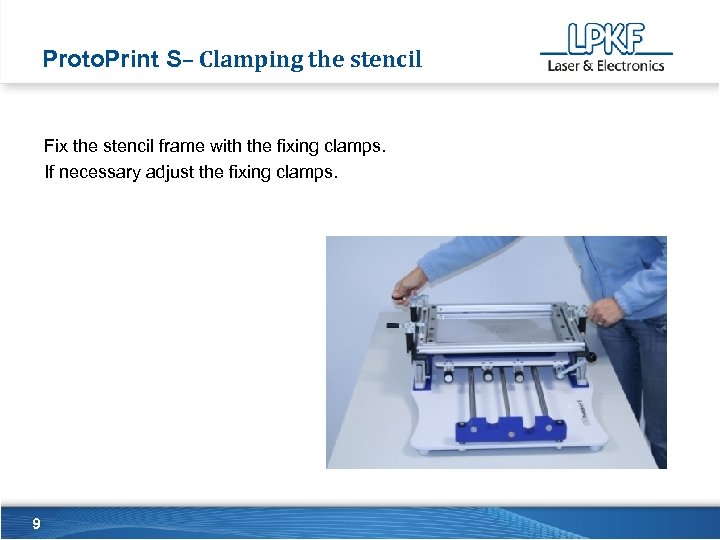 ProtoPrint S– Clamping the stencil

LPKF
Laser & Electronics

Fix the stencil frame with the fixing clamps.
If necessary adjust the fixing clamps.

9